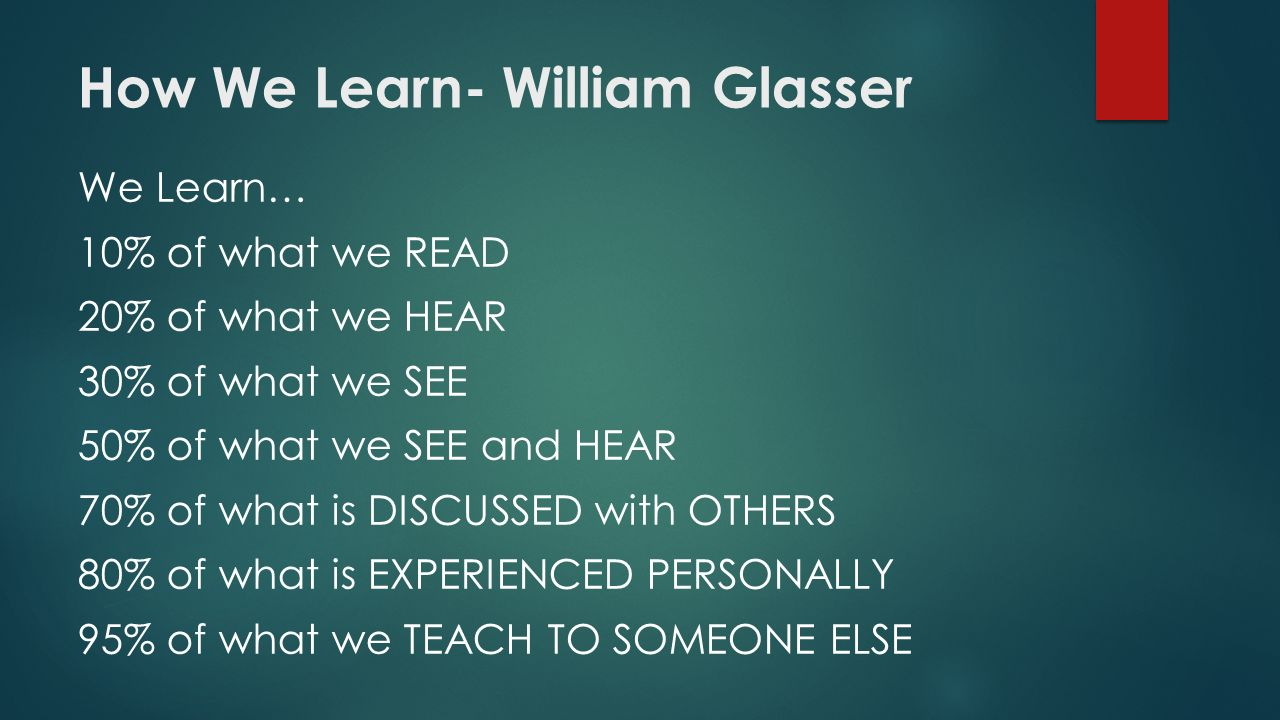 How We Learn- William Glasser

We Learn…

10% of what we READ

20% of what we HEAR

30% of what we SEE

50% of what we SEE and HEAR

70% of what is DISCUSSED with OTHERS

80% of what is EXPERIENCED PERSONALLY

95% of what we TEACH TO SOMEONE ELSE